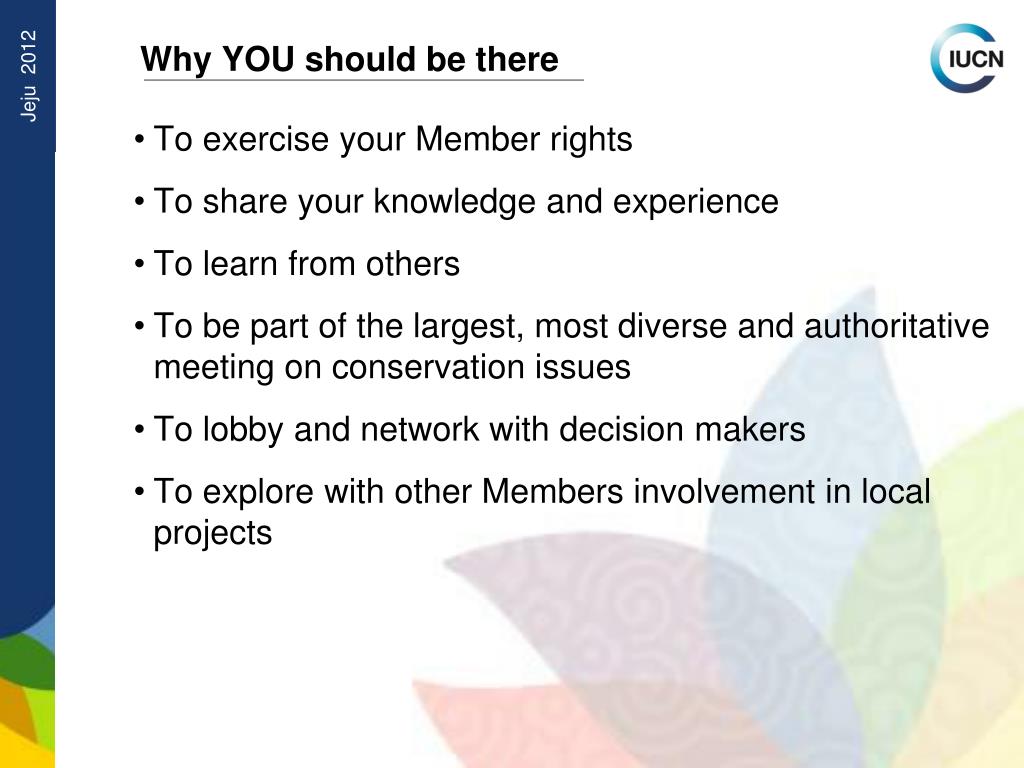 Jeju 2012

Why YOU should be there

IUCN

• To exercise your Member rights

• To share your knowledge and experience

• To learn from others

• To be part of the largest, most diverse and authoritative meeting on conservation issues

• To lobby and network with decision makers

• To explore with other Members involvement in local projects